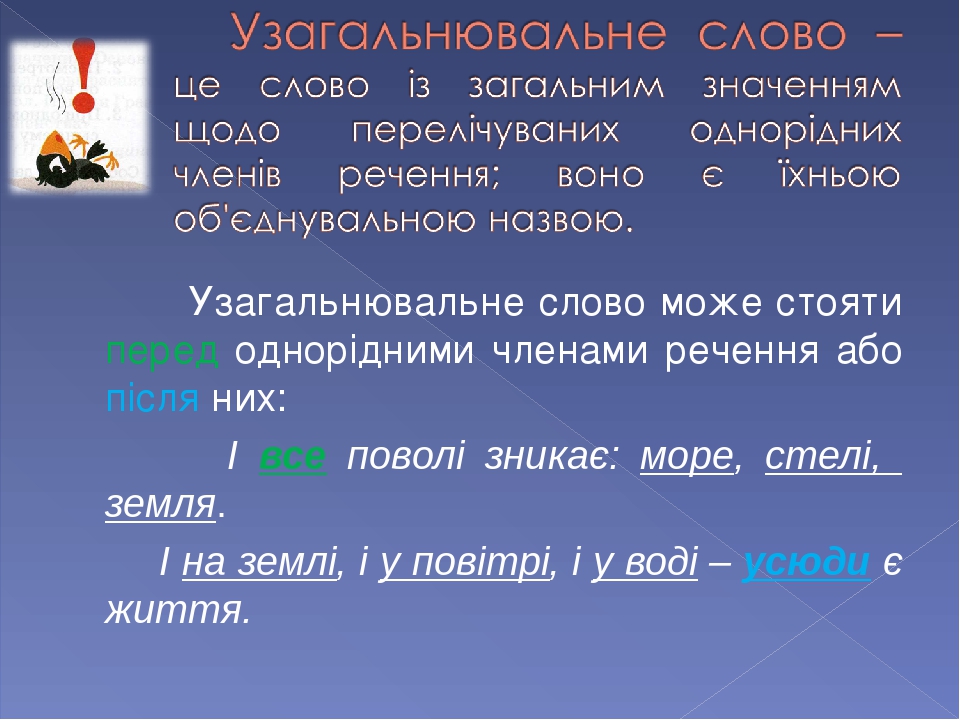 Узагальнювальне слово – це слово із загальним значенням щодо перелічуваних однорідних членів речення; воно є їхньою об'єднувальною назвою.

Узагальнювальне слово може стояти перед однорідними членами речення або після них:

І все поволі зникає: море, стелі, земля.

І на землі, і у повітрі, і у воді – усюди є життя.